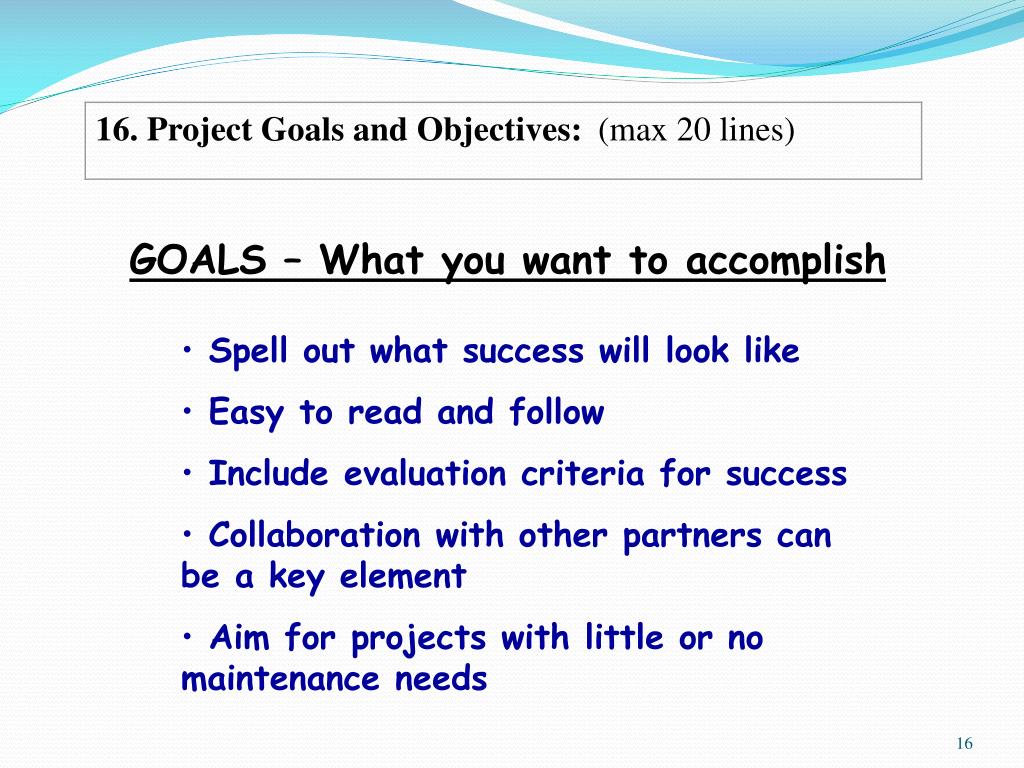 16. Project Goals and Objectives: (max 20 lines)

GOALS – What you want to accomplish

• Spell out what success will look like
• Easy to read and follow
• Include evaluation criteria for success
• Collaboration with other partners can be a key element
• Aim for projects with little or no maintenance needs

16